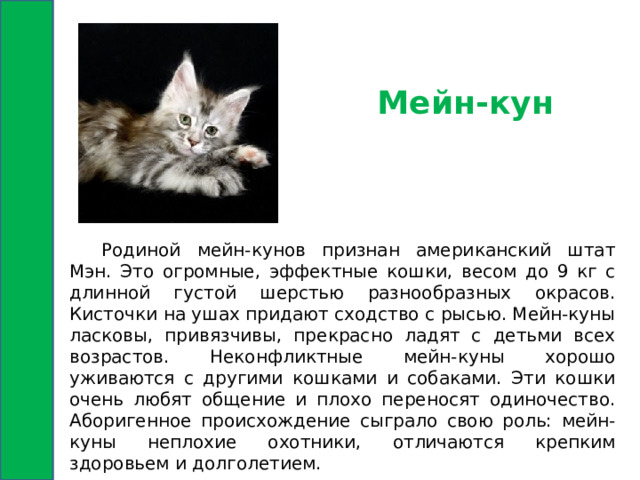 Мейн-кун

Родиной мейн-кунов признан американский штат Мэн. Это огромные, эффектные кошки, весом до 9 кг с длинной густой шерстью разнообразных окрасов. Кисточки на ушах придают сходство с рысью. Мейн-куны ласковы, привязчивы, прекрасно ладят с детьми всех возрастов. Неконфликтные мейн-куны хорошо уживаются с другими кошками и собаками. Эти кошки очень любят общение и плохо переносят одиночество. Аборигенное происхождение сыграло свою роль: мейн-куны неплохие охотники, отличаются крепким здоровьем и долголетием.